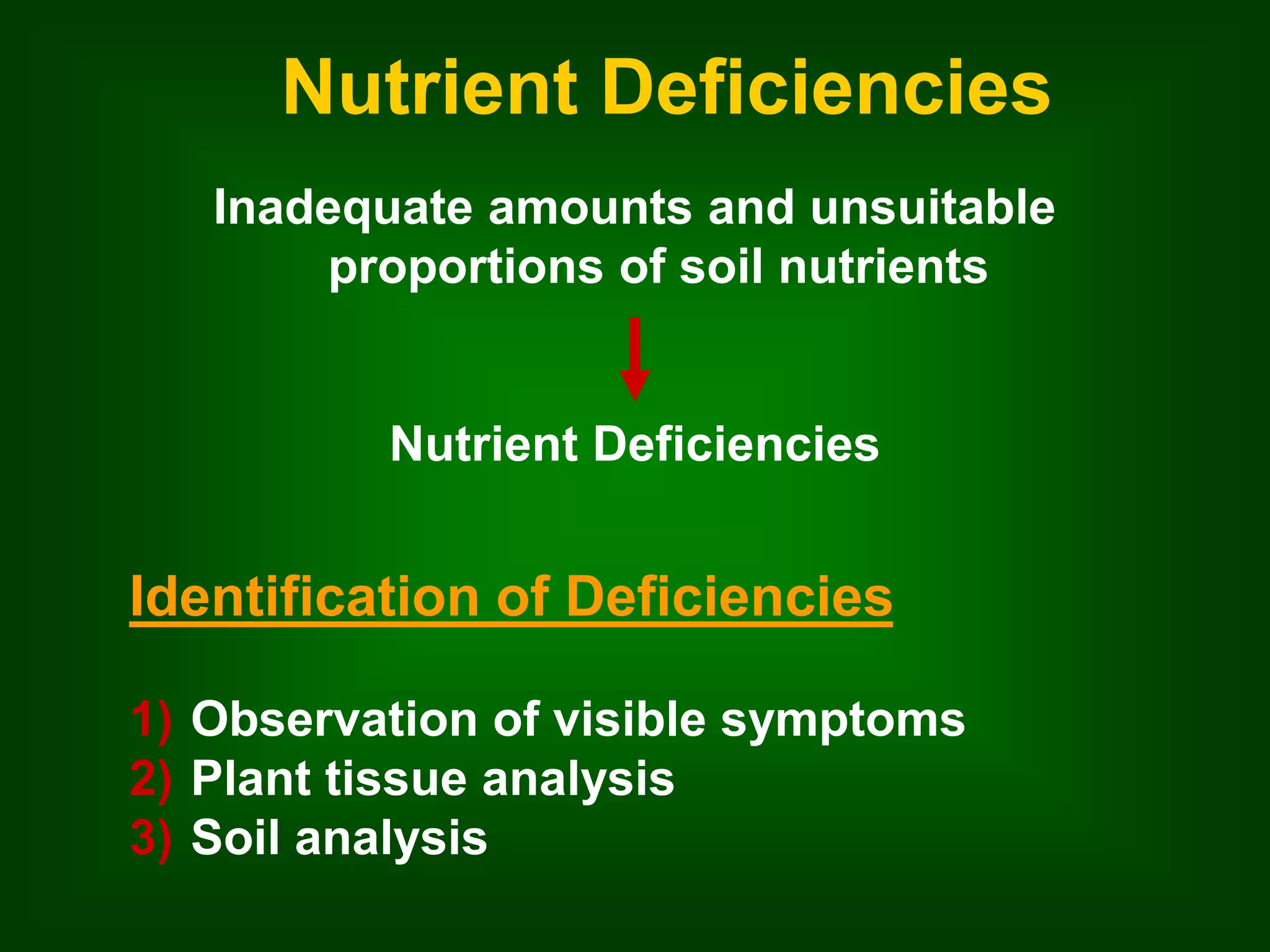 Nutrient Deficiencies

Inadequate amounts and unsuitable proportions of soil nutrients

Nutrient Deficiencies

Identification of Deficiencies

1) Observation of visible symptoms
2) Plant tissue analysis
3) Soil analysis